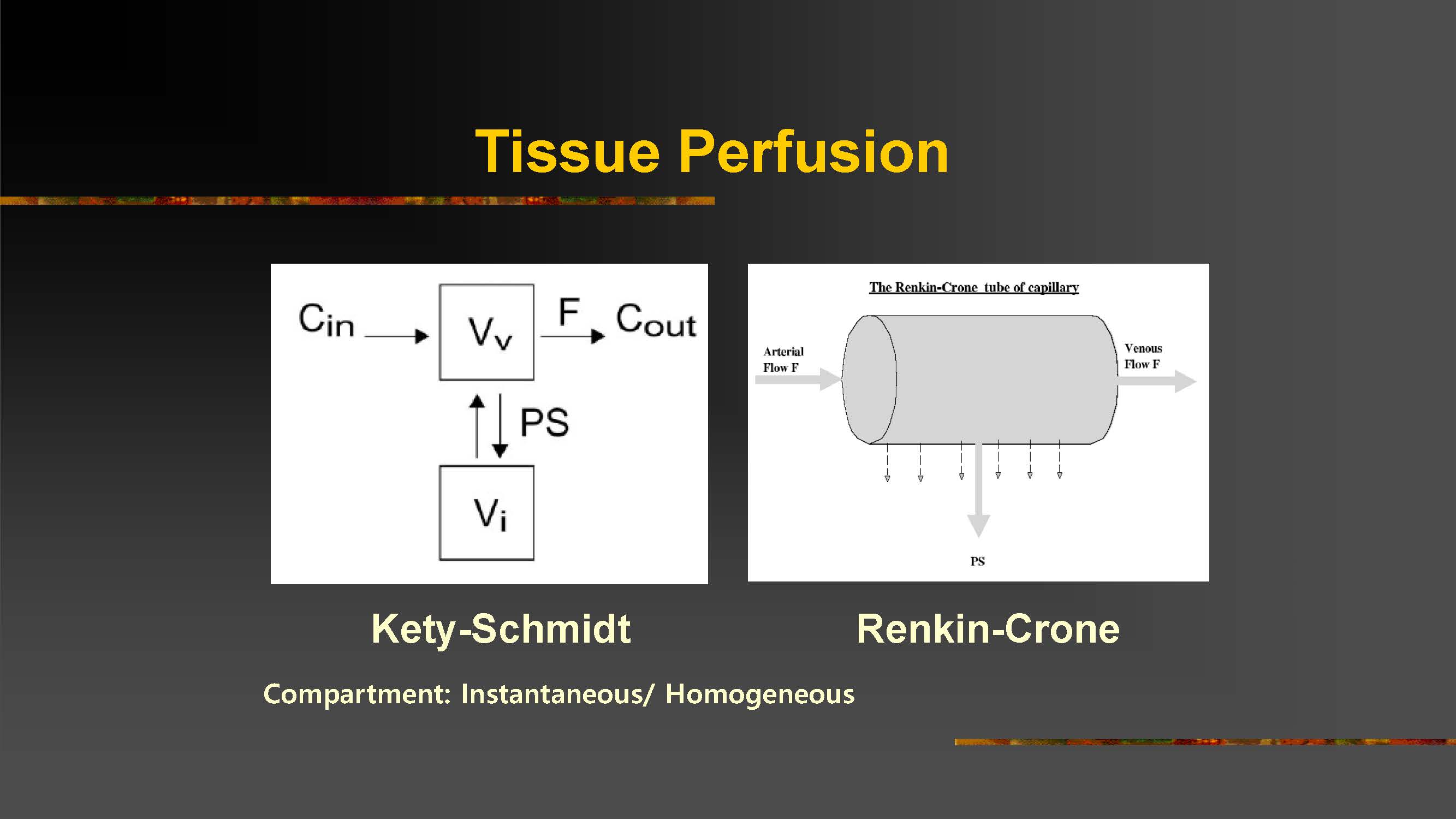 Tissue Perfusion

$C_{in}$

$V_v$

F

$C_{out}$

PS

$V_i$

The Renkin-Crone tube of capillary

Arterial
Flow F

Venous
Flow F

PS

Kety-Schmidt

Renkin-Crone

Compartment: Instantaneous/ Homogeneous